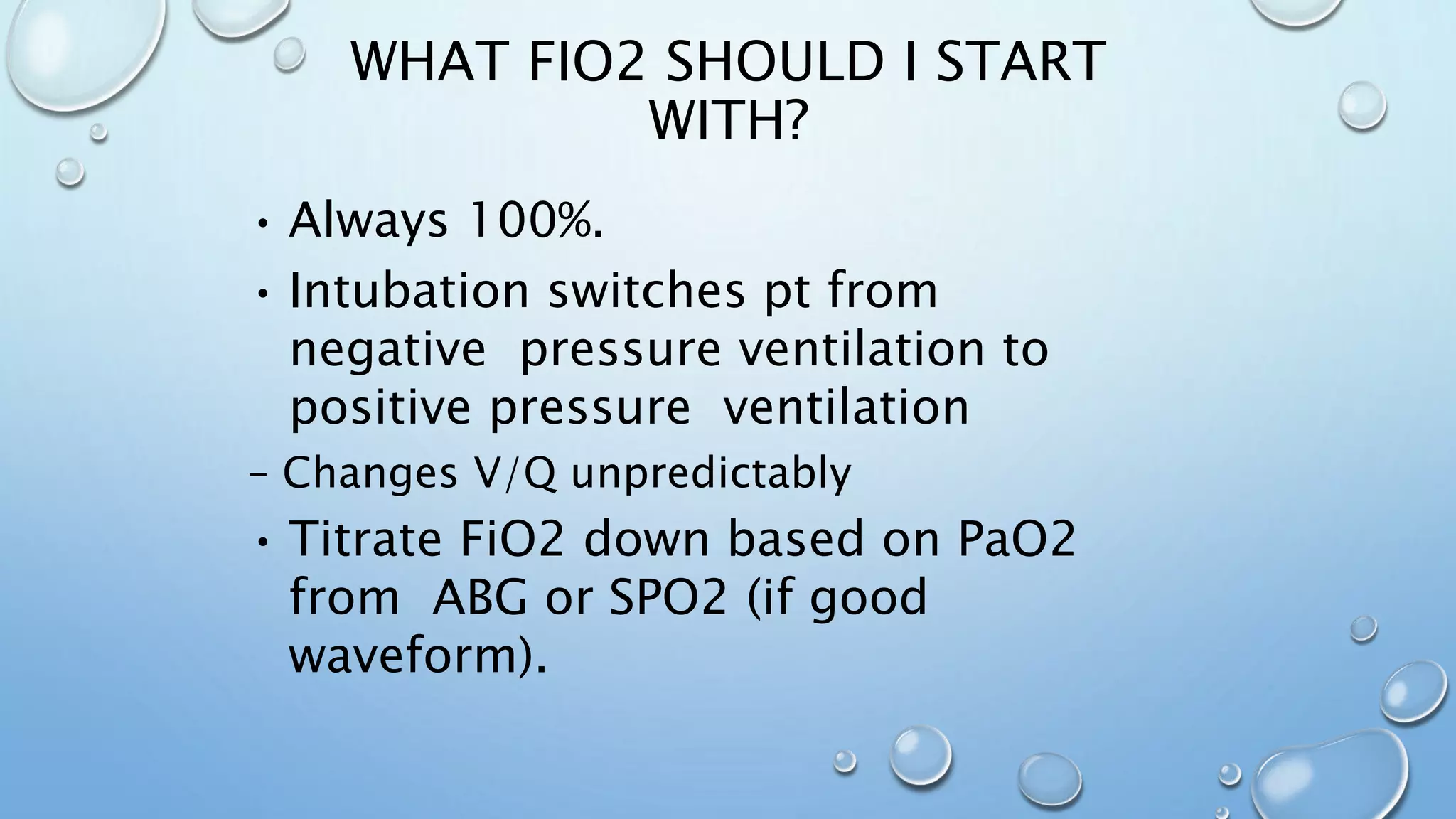 WHAT FIO2 SHOULD I START WITH?

• Always 100%.

• Intubation switches pt from negative pressure ventilation to positive pressure ventilation

– Changes V/Q unpredictably

• Titrate FiO2 down based on PaO2 from ABG or SPO2 (if good waveform).